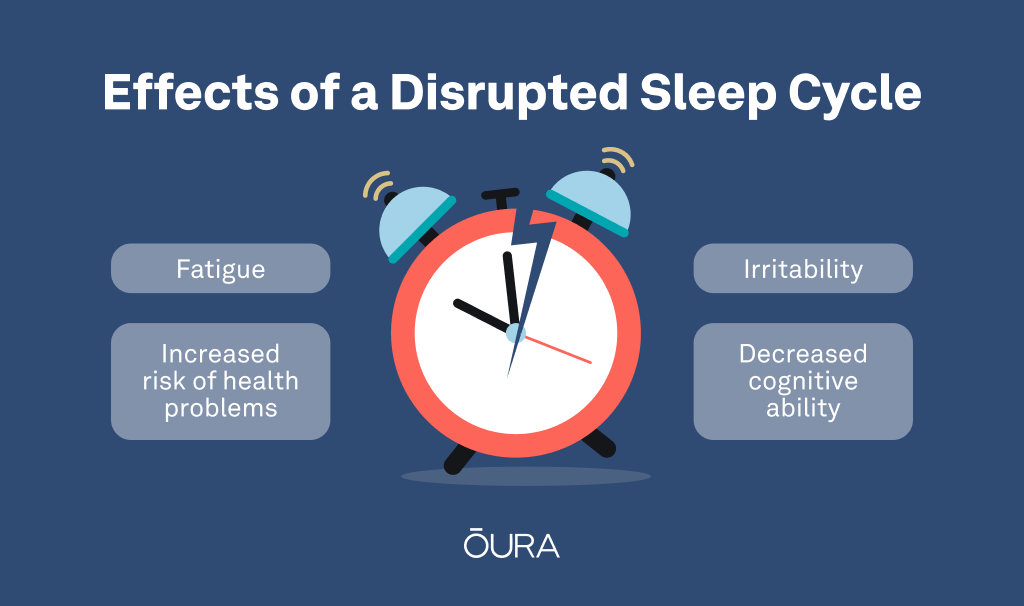 Effects of a Disrupted Sleep Cycle

Fatigue

Increased risk of health problems

Irritability

Decreased cognitive ability

ŌURA